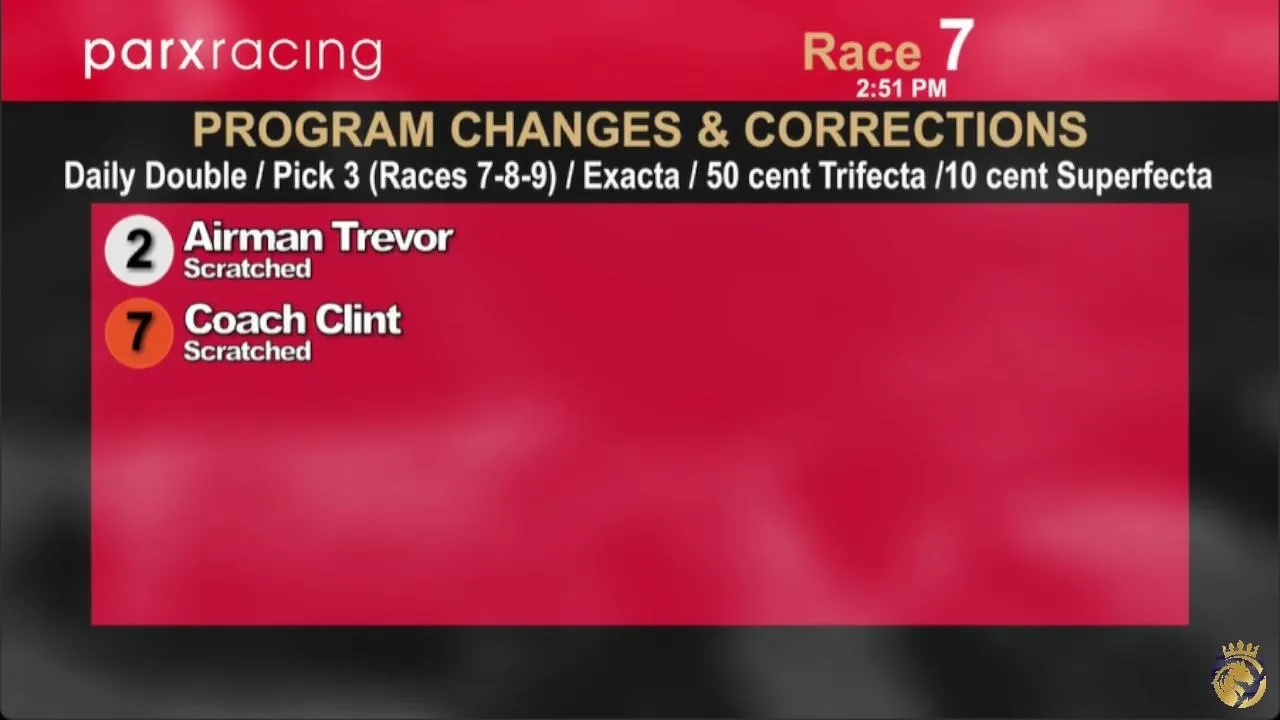 parxracing

Race 7
2:51 PM

PROGRAM CHANGES & CORRECTIONS

Daily Double / Pick 3 (Races 7-8-9) / Exacta / 50 cent Trifecta /10 cent Superfecta

2 Airman Trevor
Scratched

7 Coach Clint
Scratched